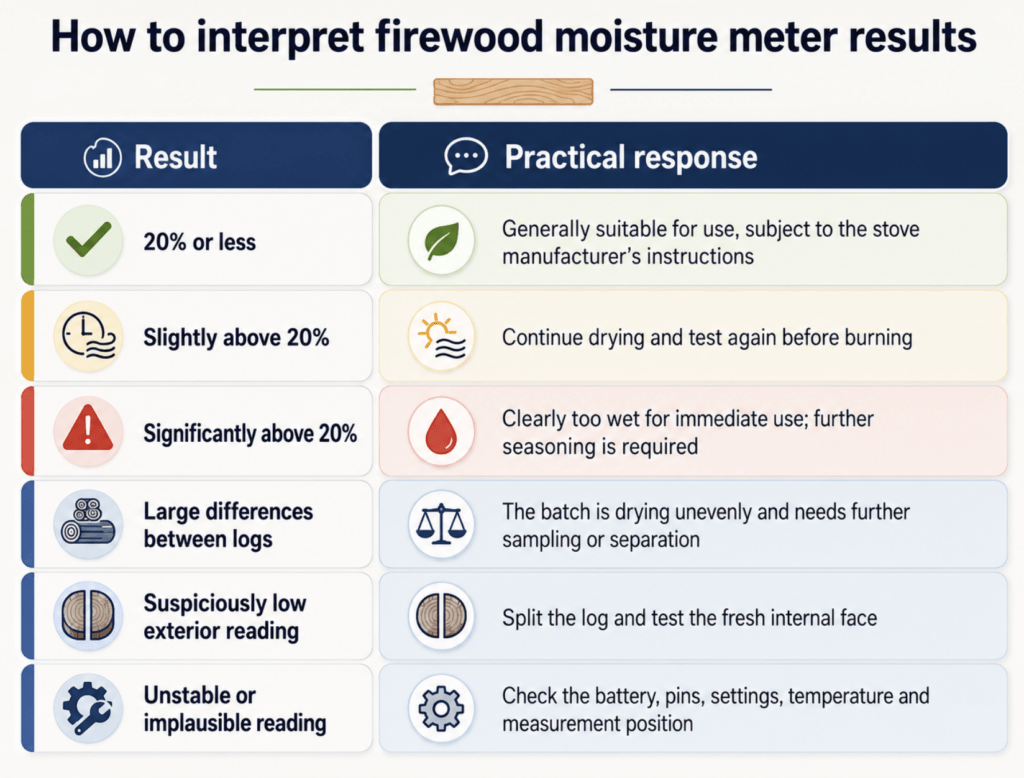 How to interpret firewood moisture meter results

| Result | Practical response |
|---|---|
| 20% or less | Generally suitable for use, subject to the stove manufacturer's instructions |
| Slightly above 20% | Continue drying and test again before burning |
| Significantly above 20% | Clearly too wet for immediate use; further seasoning is required |
| Large differences between logs | The batch is drying unevenly and needs further sampling or separation |
| Suspiciously low exterior reading | Split the log and test the fresh internal face |
| Unstable or implausible reading | Check the battery, pins, settings, temperature and measurement position |